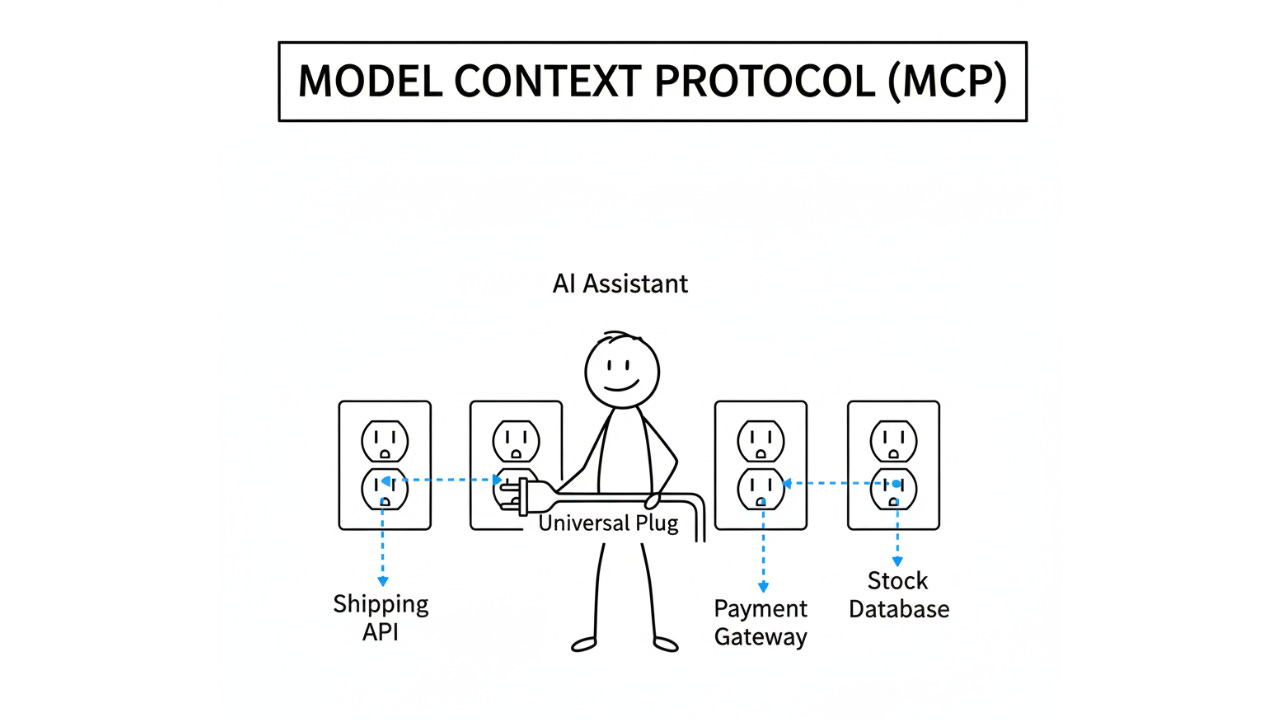 MODEL CONTEXT PROTOCOL (MCP)

AI Assistant

Universal Plug

Shipping API

Payment Gateway

Stock Database